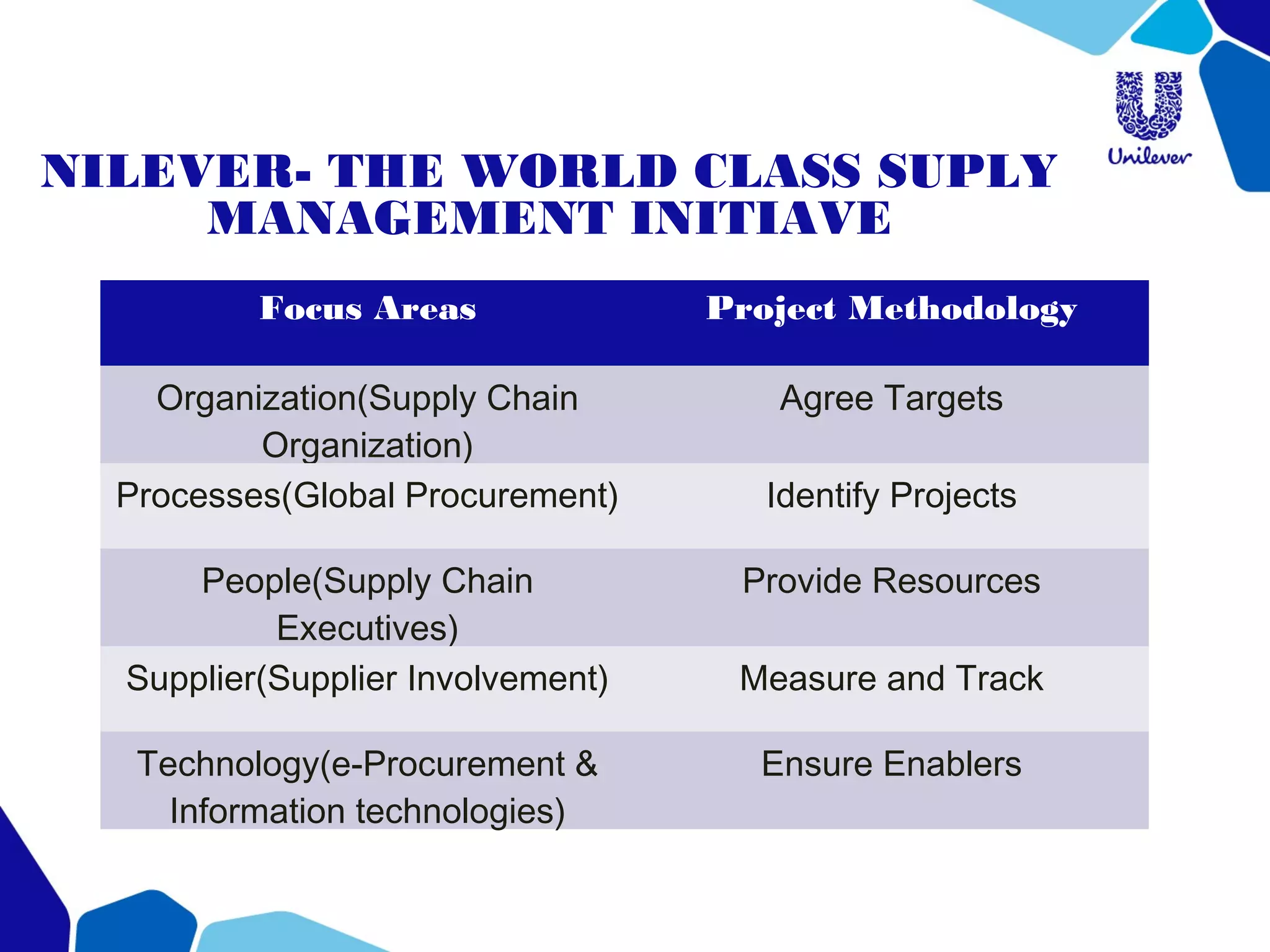 Unilever

NILEVER- THE WORLD CLASS SUPLY MANAGEMENT INITIAVE

| Focus Areas | Project Methodology |
|---|---|
| Organization(Supply Chain Organization) | Agree Targets |
| Processes(Global Procurement) | Identify Projects |
| People(Supply Chain Executives) | Provide Resources |
| Supplier(Supplier Involvement) | Measure and Track |
| Technology(e-Procurement & Information technologies) | Ensure Enablers |